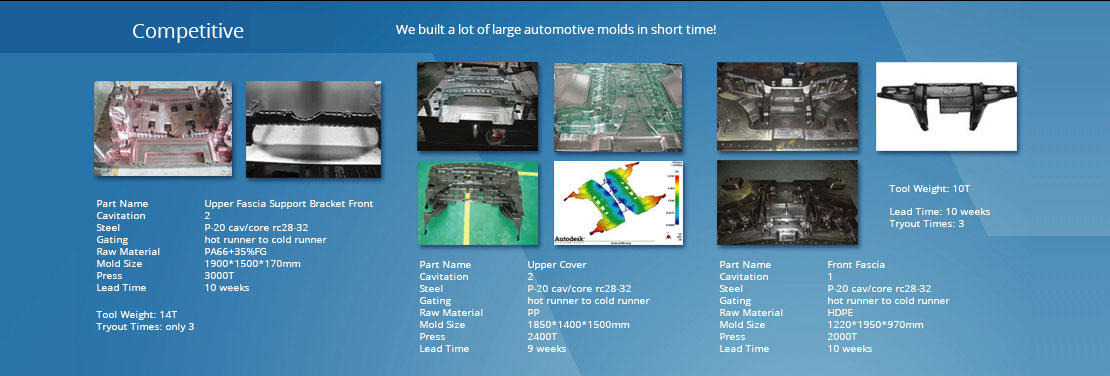 Competitive

We built a lot of large automotive molds in short time!

| | |
|---|---|
| Part Name | Upper Fascia Support Bracket Front |
| Cavitation | 2 |
| Steel | P-20 cav/core rc28-32 |
| Gating | hot runner to cold runner |
| Raw Material | PA66+35%FG |
| Mold Size | 1900*1500*170mm |
| Press | 3000T |
| Lead Time | 10 weeks |

Tool Weight: 14T
Tryout Times: only 3

Autodesk

| | |
|---|---|
| Part Name | Upper Cover |
| Cavitation | 2 |
| Steel | P-20 cav/core rc28-32 |
| Gating | hot runner to cold runner |
| Raw Material | PP |
| Mold Size | 1850*1400*1500mm |
| Press | 2400T |
| Lead Time | 9 weeks |

Tool Weight: 10T

Lead Time: 10 weeks
Tryout Times: 3

| | |
|---|---|
| Part Name | Front Fascia |
| Cavitation | 1 |
| Steel | P-20 cav/core rc28-32 |
| Gating | hot runner to cold runner |
| Raw Material | HDPE |
| Mold Size | 1220*1950*970mm |
| Press | 2000T |
| Lead Time | 10 weeks |